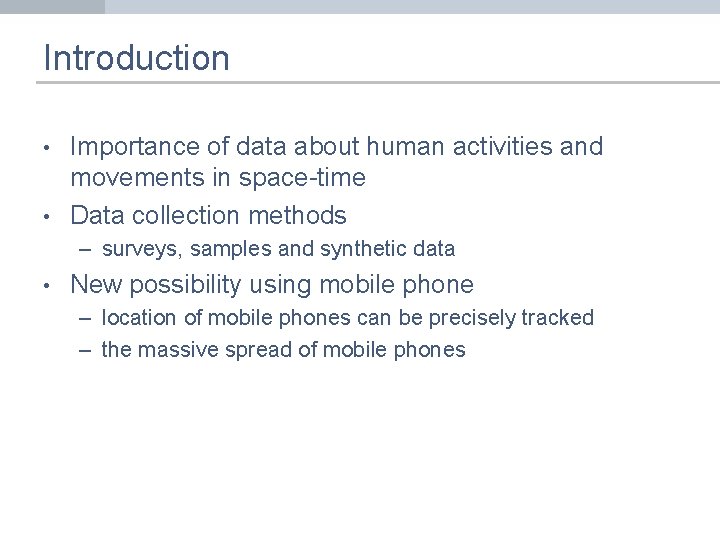 Introduction

• Importance of data about human activities and movements in space-time
• Data collection methods
– surveys, samples and synthetic data
• New possibility using mobile phone
– location of mobile phones can be precisely tracked
– the massive spread of mobile phones